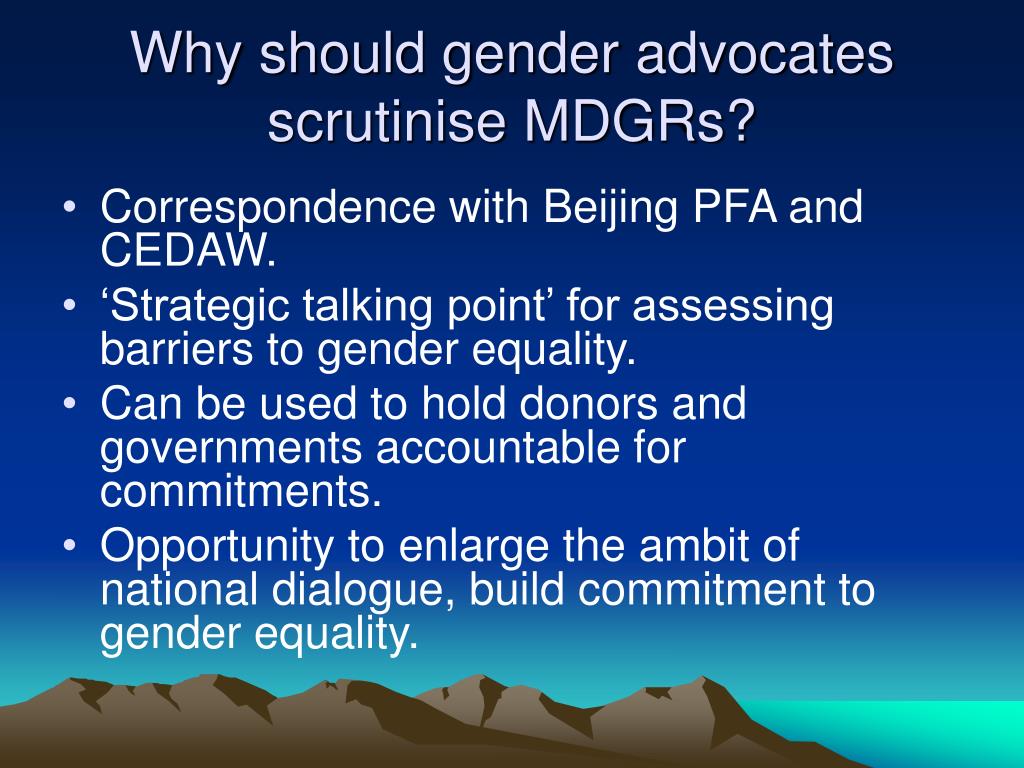 Why should gender advocates scrutinise MDGRs?

• Correspondence with Beijing PFA and CEDAW.
• ‘Strategic talking point’ for assessing barriers to gender equality.
• Can be used to hold donors and governments accountable for commitments.
• Opportunity to enlarge the ambit of national dialogue, build commitment to gender equality.